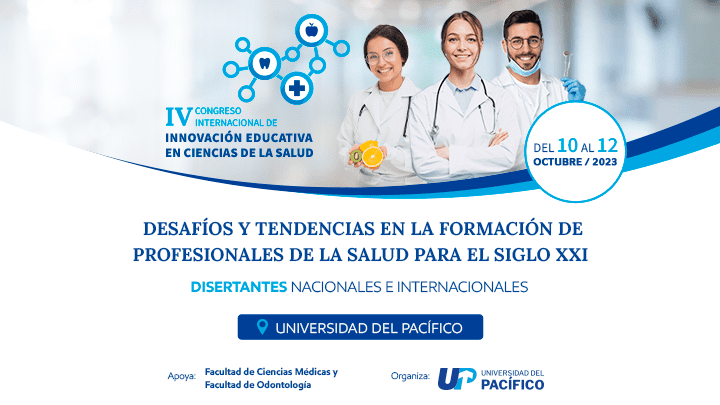 IV CONGRESO INTERNACIONAL DE
INNOVACIÓN EDUCATIVA EN CIENCIAS DE LA SALUD

DEL 10 AL 12
OCTUBRE / 2023

DESAFÍOS Y TENDENCIAS EN LA FORMACIÓN DE PROFESIONALES DE LA SALUD PARA EL SIGLO XXI

DISERTANTES NACIONALES E INTERNACIONALES

UNIVERSIDAD DEL PACÍFICO

Apoya: Facultad de Ciencias Médicas y Facultad de Odontología

Organiza: UP UNIVERSIDAD DEL PACÍFICO